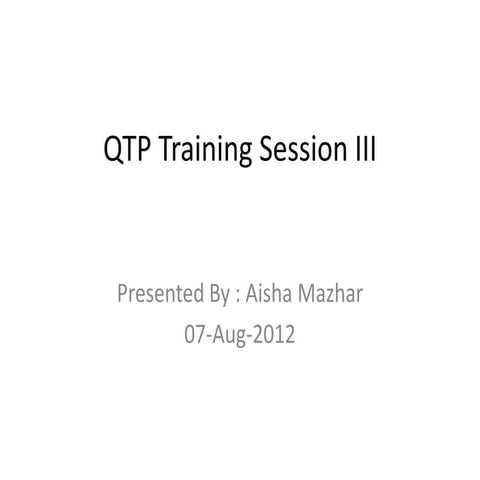 QTP Training Session III

Presented By : Aisha Mazhar
07-Aug-2012